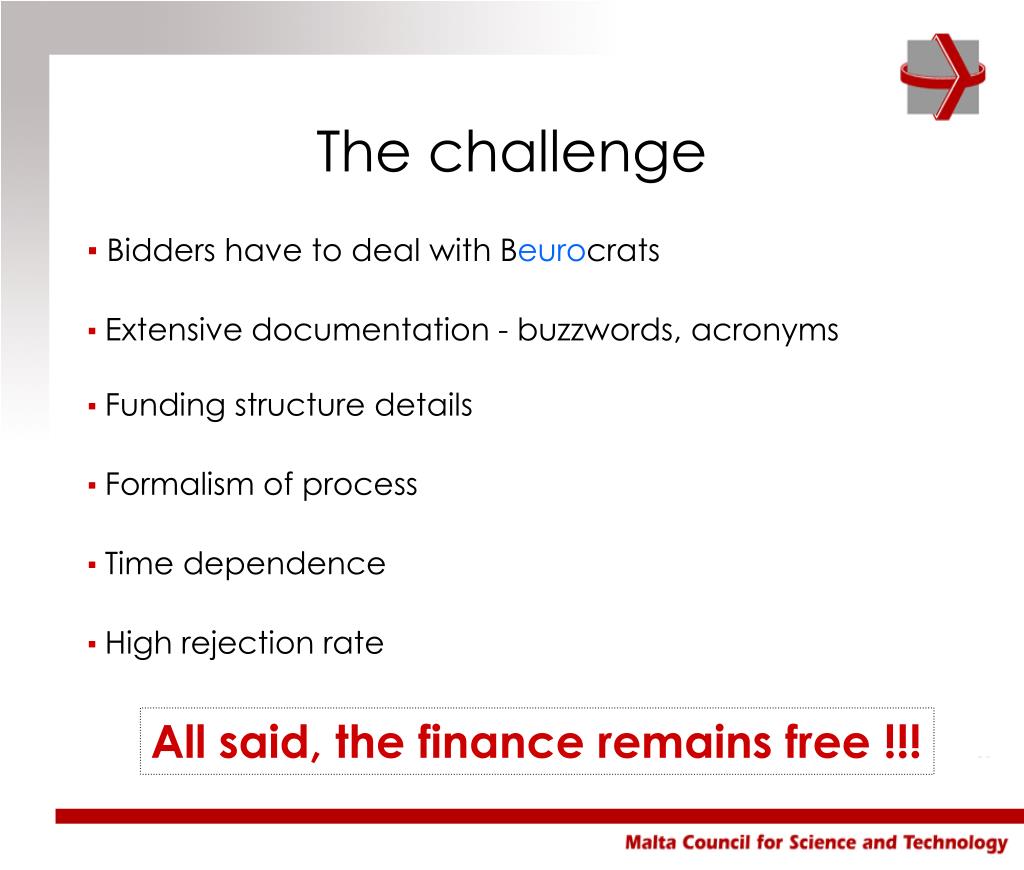 The challenge

▪ Bidders have to deal with Beurocrats

▪ Extensive documentation - buzzwords, acronyms

▪ Funding structure details

▪ Formalism of process

▪ Time dependence

▪ High rejection rate

All said, the finance remains free !!!

Malta Council for Science and Technology